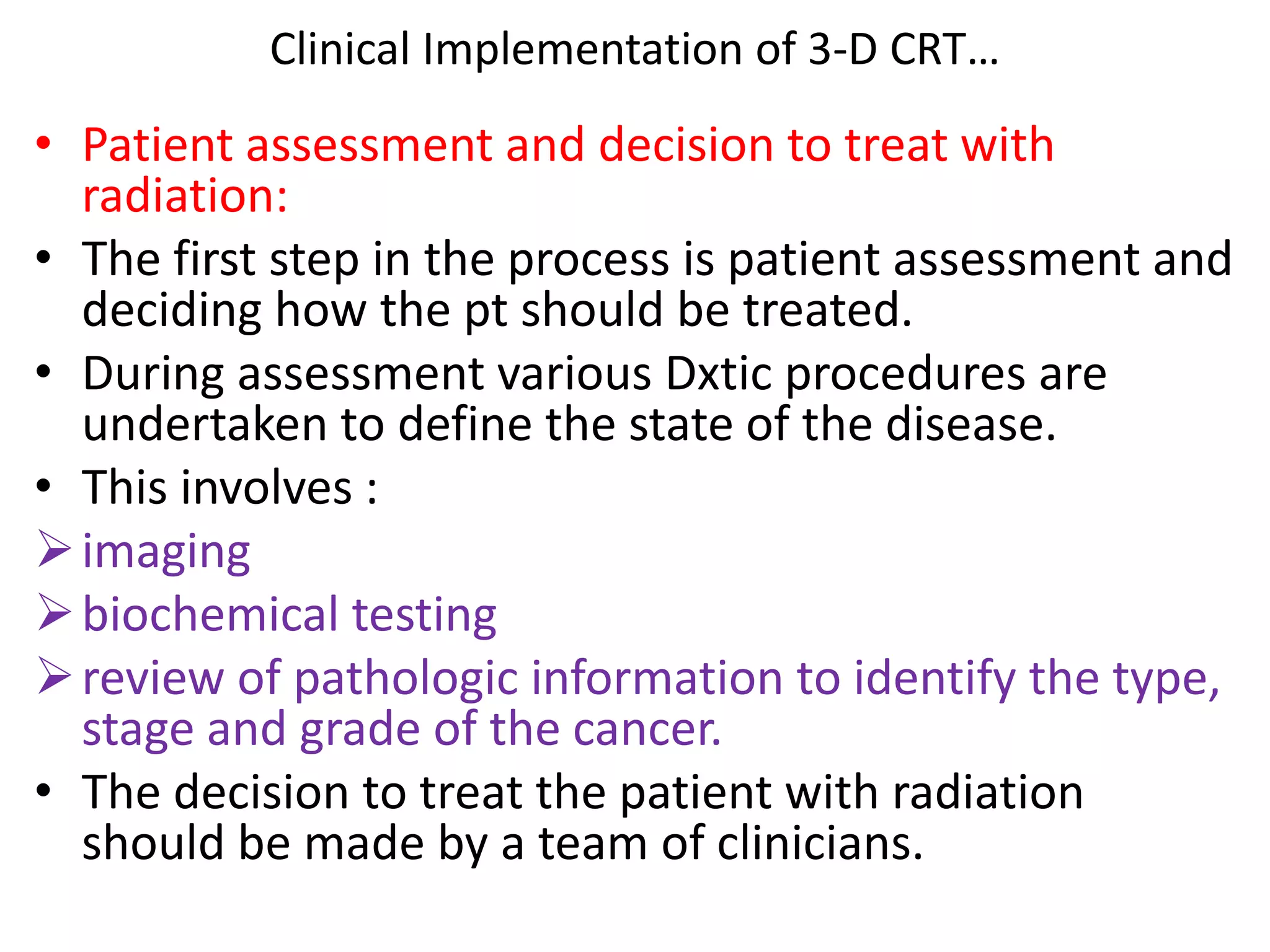 Clinical Implementation of 3-D CRT…

• Patient assessment and decision to treat with radiation:

• The first step in the process is patient assessment and deciding how the pt should be treated.

• During assessment various Dxtic procedures are undertaken to define the state of the disease.

• This involves :

➢ imaging

➢ biochemical testing

➢ review of pathologic information to identify the type, stage and grade of the cancer.

• The decision to treat the patient with radiation should be made by a team of clinicians.